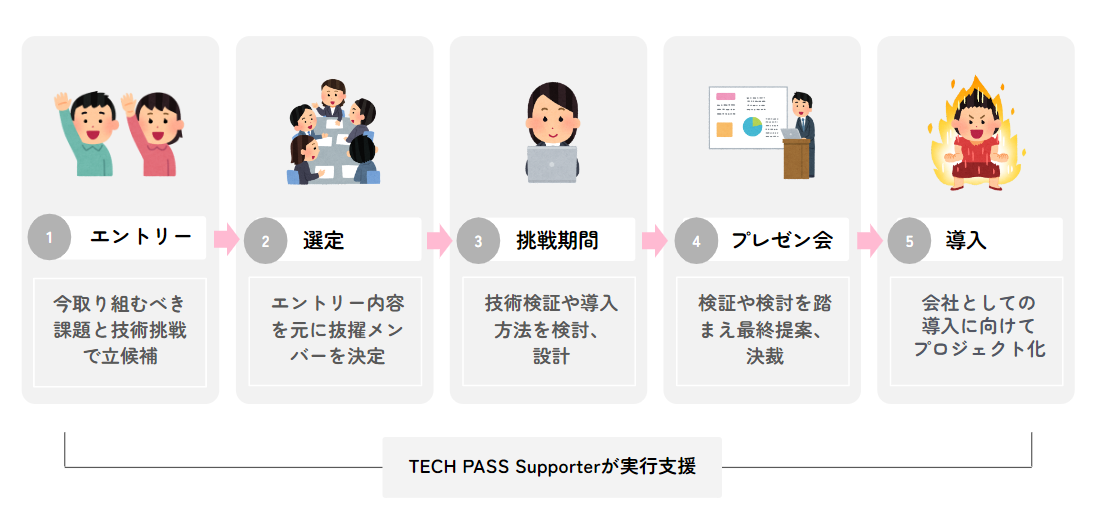 1 エントリー

今取り組むべき課題と技術挑戦で立候補

2 選定

エントリー内容を元に抜擢メンバーを決定

3 挑戦期間

技術検証や導入方法を検討、設計

4 プレゼン会

検証や検討を踏まえ最終提案、決裁

5 導入

会社としての導入に向けてプロジェクト化

TECH PASS Supporterが実行支援